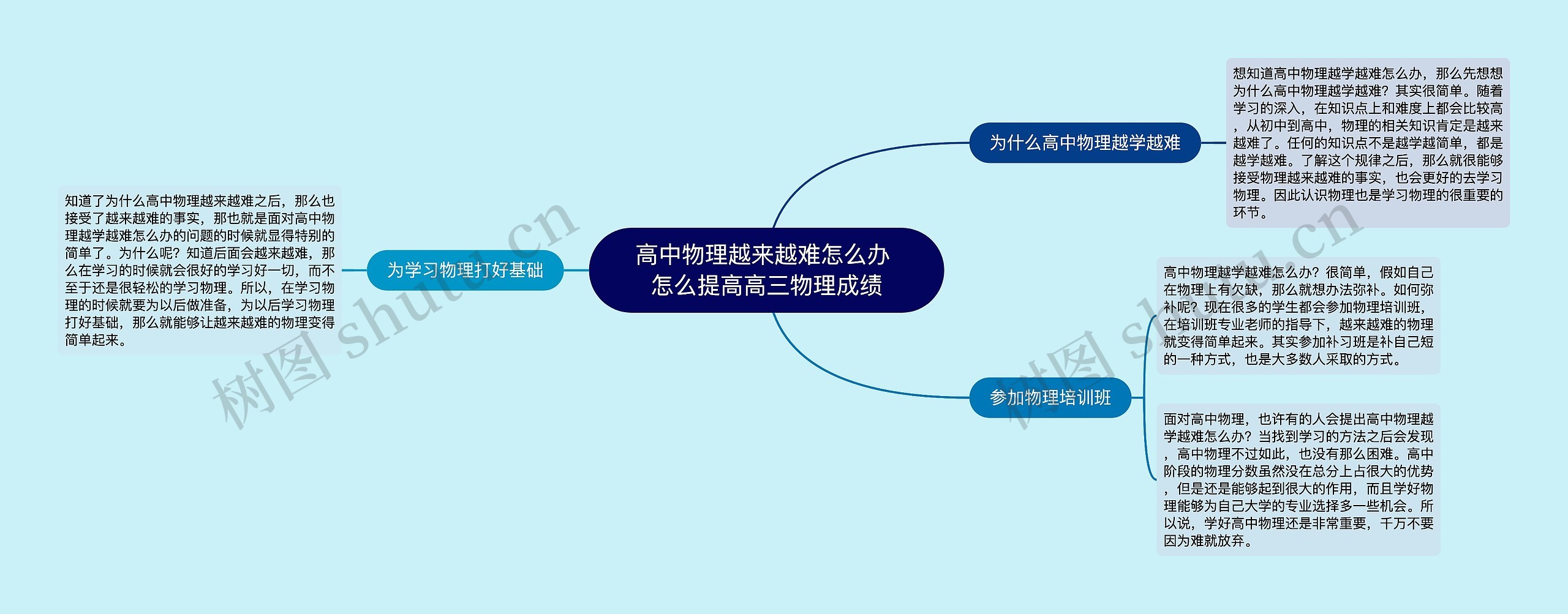 高中物理越来越难怎么办
怎么提高高三物理成绩

为什么高中物理越学越难

想知道高中物理越学越难怎么办，那么先想想为什么高中物理越学越难？其实很简单。随着学习的深入，在知识点上和难度上都会比较高，从初中到高中，物理的相关知识肯定是越来越难了。任何的知识点不是越学越简单，都是越学越难。了解这个规律之后，那么就很能够接受物理越来越难的事实，也会更好的去学习物理。因此认识物理也是学习物理的很重要的环节。

参加物理培训班

高中物理越学越难怎么办？很简单，假如自己在物理上有欠缺，那么就想办法弥补。如何弥补呢？现在很多的学生都会参加物理培训班，在培训班专业老师的指导下，越来越难的物理就变得简单起来。其实参加补习班是补自己短的一种方式，也是大多数人采取的方式。

面对高中物理，也许有的人会提出高中物理越学越难怎么办？当找到学习的方法之后会发现，高中物理不过如此，也没有那么困难。高中阶段的物理分数虽然没在总分上占很大的优势，但是还是能够起到很大的作用，而且学好物理能够为自己大学的专业选择多一些机会。所以说，学好高中物理还是非常重要，千万不要因为难就放弃。

为学习物理打好基础

知道了为什么高中物理越来越难之后，那么也接受了越来越难的事实，那也就是面对高中物理越学越难怎么办的问题的时候就显得特别的简单了。为什么呢？知道后面会越来越难，那么在学习的时候就会很好的学习好一切，而不至于还是很轻松的学习物理。所以，在学习物理的时候就要为以后做准备，为以后学习物理打好基础，那么就能够让越来越难的物理变得简单起来。

树图 shutu.cn
树图 shutu.cn